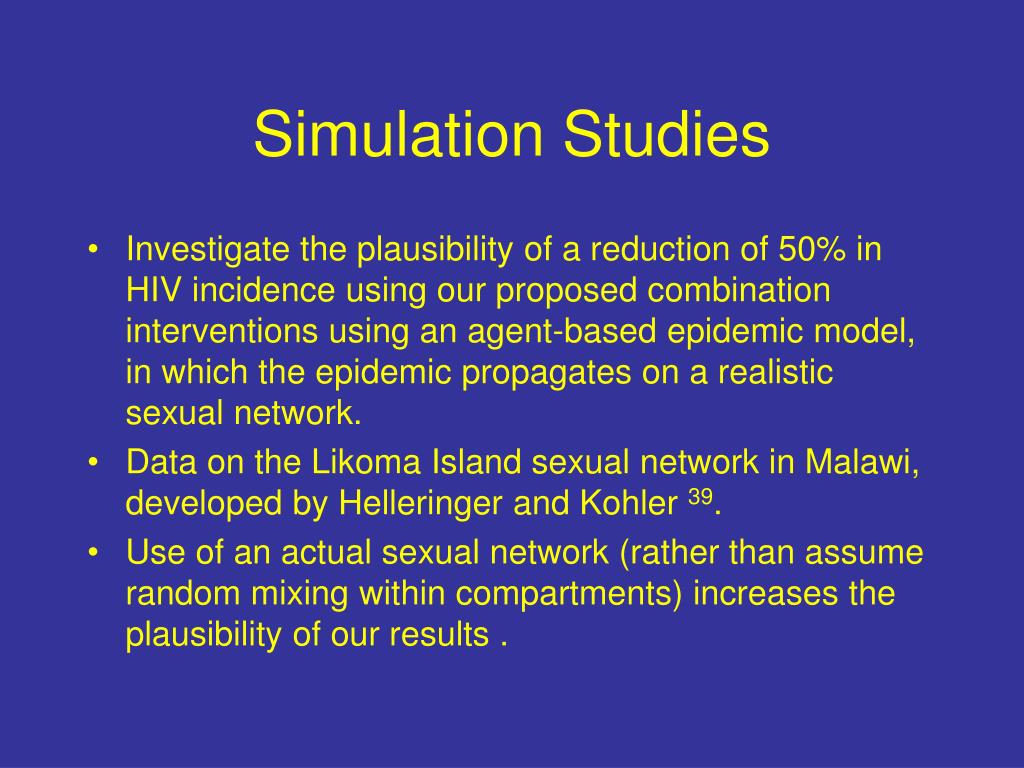 Simulation Studies

• Investigate the plausibility of a reduction of 50% in HIV incidence using our proposed combination interventions using an agent-based epidemic model, in which the epidemic propagates on a realistic sexual network.
• Data on the Likoma Island sexual network in Malawi, developed by Helleringer and Kohler $^{39}$.
• Use of an actual sexual network (rather than assume random mixing within compartments) increases the plausibility of our results .